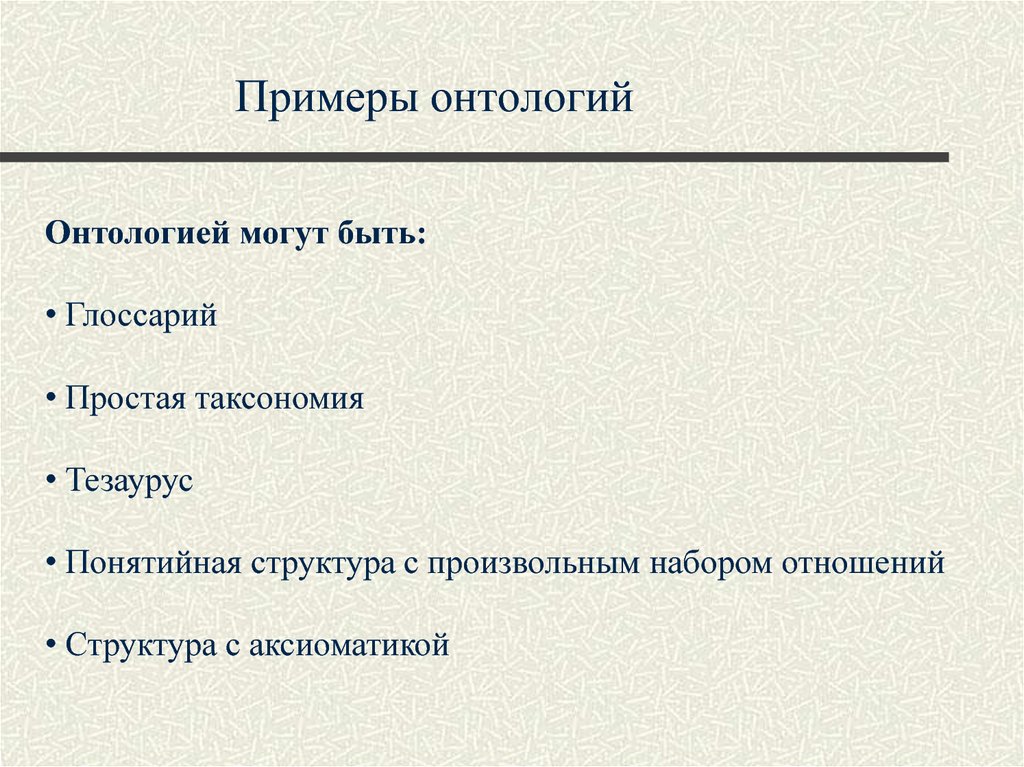 Примеры онтологий

Онтологией могут быть:

• Глоссарий

• Простая таксономия

• Тезаурус

• Понятийная структура с произвольным набором отношений

• Структура с аксиоматикой